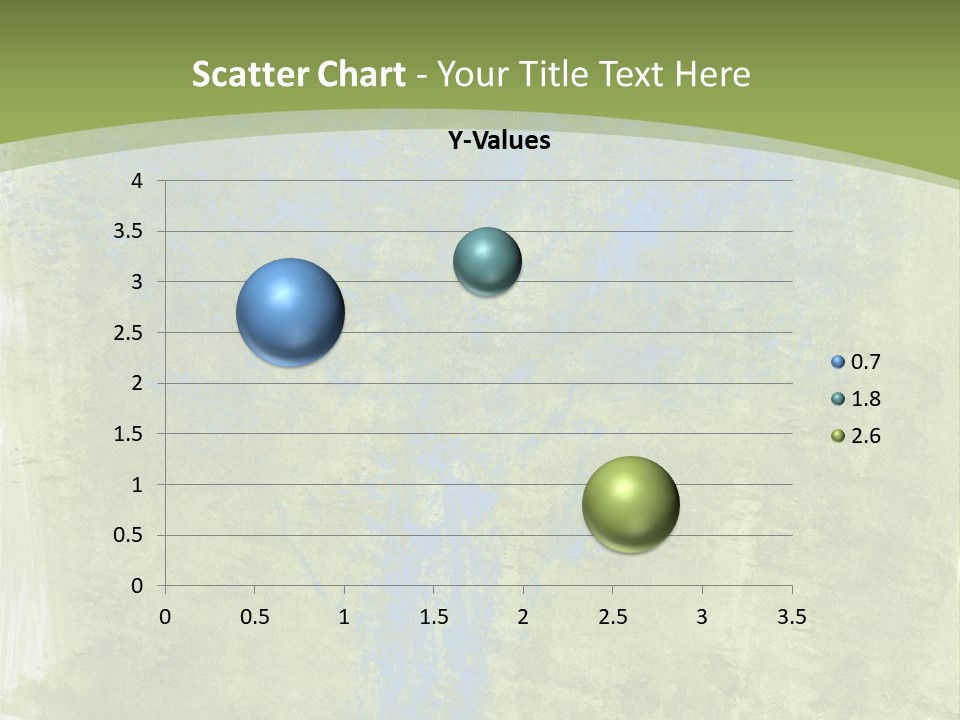 Scatter Chart - Your Title Text Here

Y-Values

4
3.5
3
2.5
2
1.5
1
0.5
0

0 0.5 1 1.5 2 2.5 3 3.5

0.7
1.8
2.6